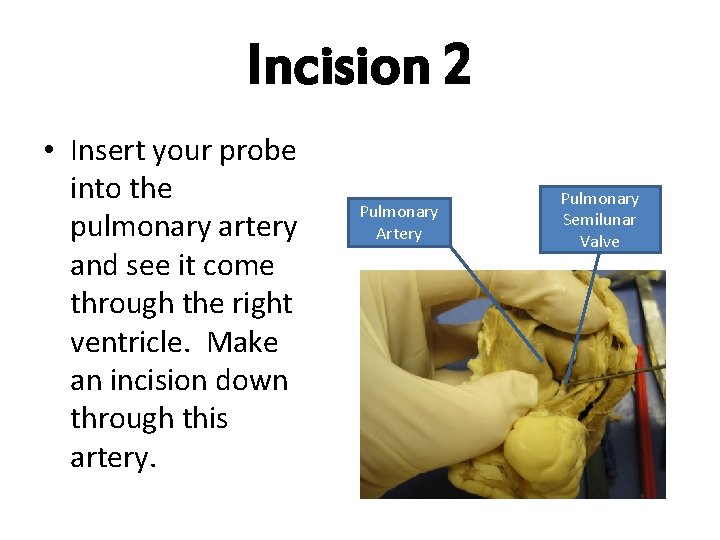 Incision 2

• Insert your probe into the pulmonary artery and see it come through the right ventricle. Make an incision down through this artery.

Pulmonary Artery

Pulmonary Semilunar Valve